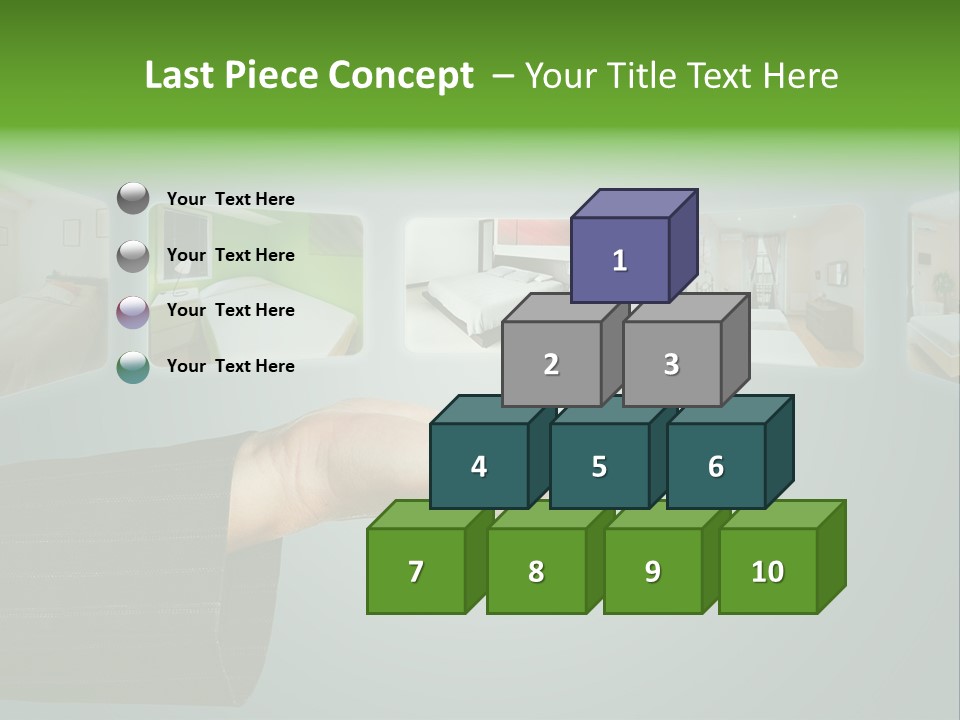 Last Piece Concept – Your Title Text Here

Your Text Here

Your Text Here

Your Text Here

Your Text Here

1

2

3

4

5

6

7

8

9

10